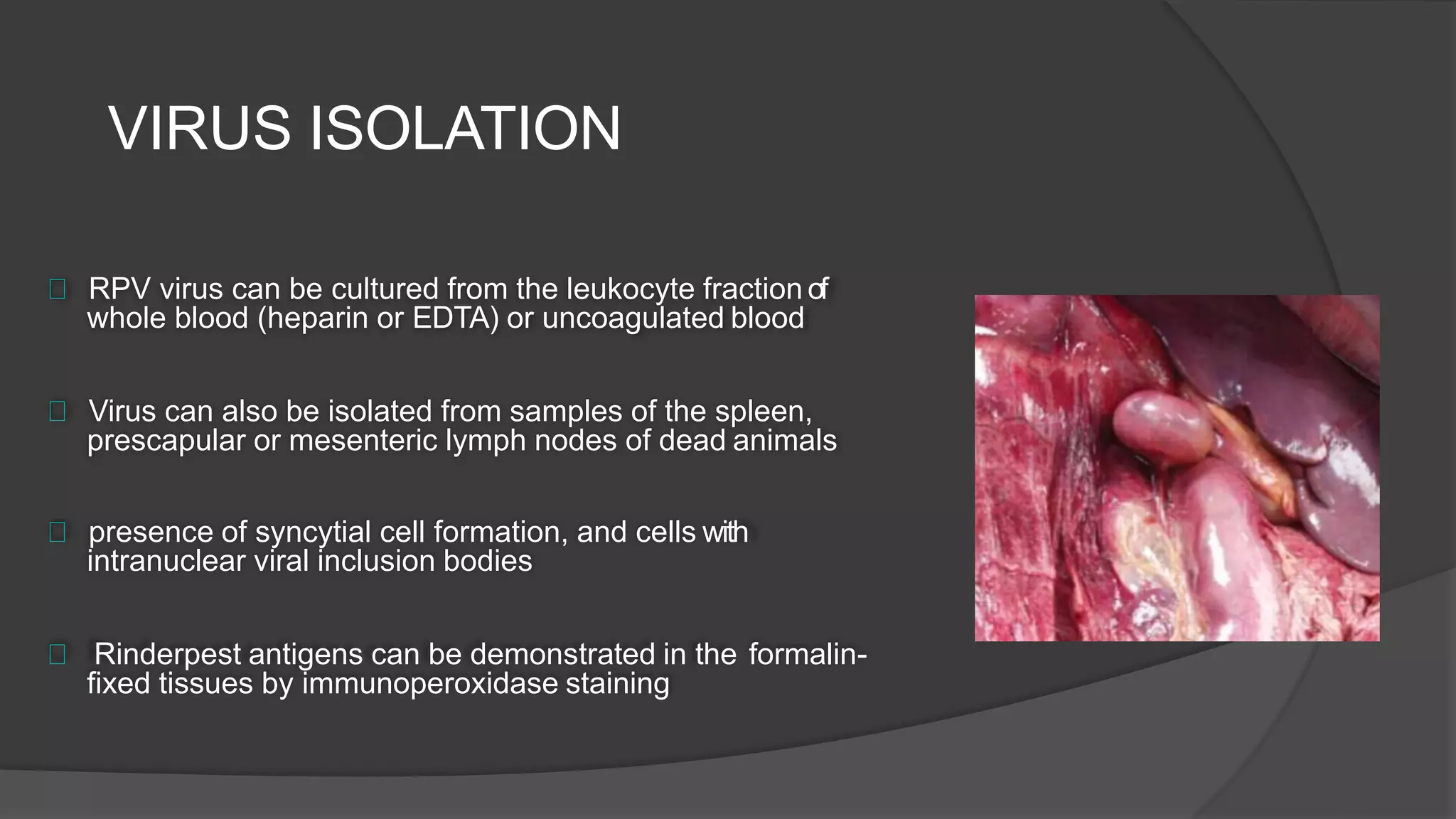 VIRUS ISOLATION

RPV virus can be cultured from the leukocyte fraction of whole blood (heparin or EDTA) or uncoagulated blood

Virus can also be isolated from samples of the spleen, prescapular or mesenteric lymph nodes of dead animals

presence of syncytial cell formation, and cells with intranuclear viral inclusion bodies

Rinderpest antigens can be demonstrated in the formalin-fixed tissues by immunoperoxidase staining